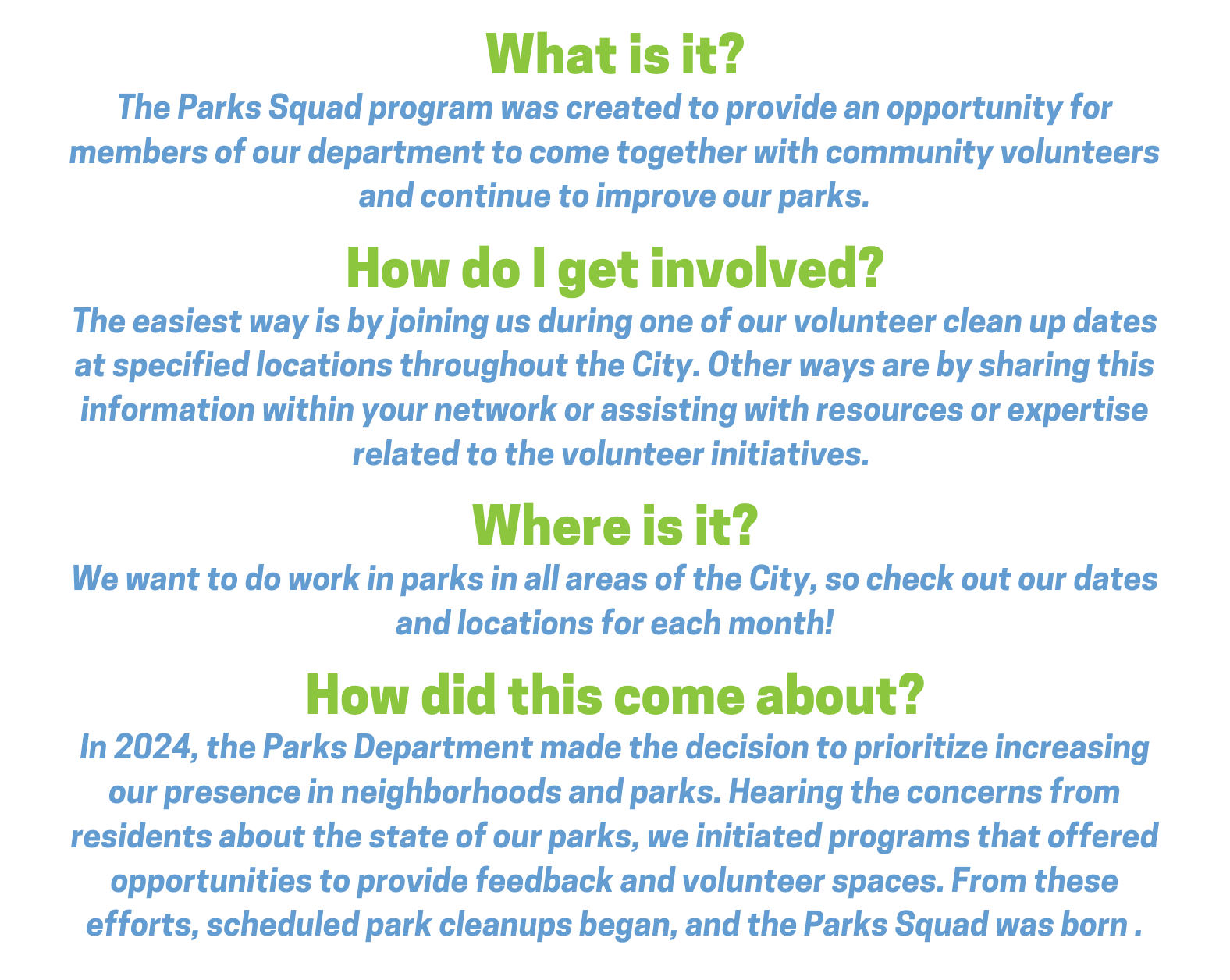 What is it?

The Parks Squad program was created to provide an opportunity for members of our department to come together with community volunteers and continue to improve our parks.

How do I get involved?

The easiest way is by joining us during one of our volunteer clean up dates at specified locations throughout the City. Other ways are by sharing this information within your network or assisting with resources or expertise related to the volunteer initiatives.

Where is it?

We want to do work in parks in all areas of the City, so check out our dates and locations for each month!

How did this come about?

In 2024, the Parks Department made the decision to prioritize increasing our presence in neighborhoods and parks. Hearing the concerns from residents about the state of our parks, we initiated programs that offered opportunities to provide feedback and volunteer spaces. From these efforts, scheduled park cleanups began, and the Parks Squad was born .